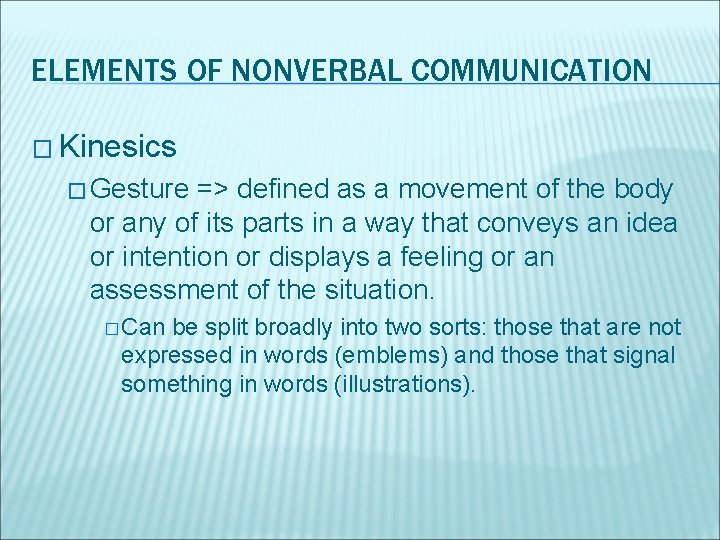 ELEMENTS OF NONVERBAL COMMUNICATION

□ Kinesics

□ Gesture => defined as a movement of the body or any of its parts in a way that conveys an idea or intention or displays a feeling or an assessment of the situation.

□ Can be split broadly into two sorts: those that are not expressed in words (emblems) and those that signal something in words (illustrations).